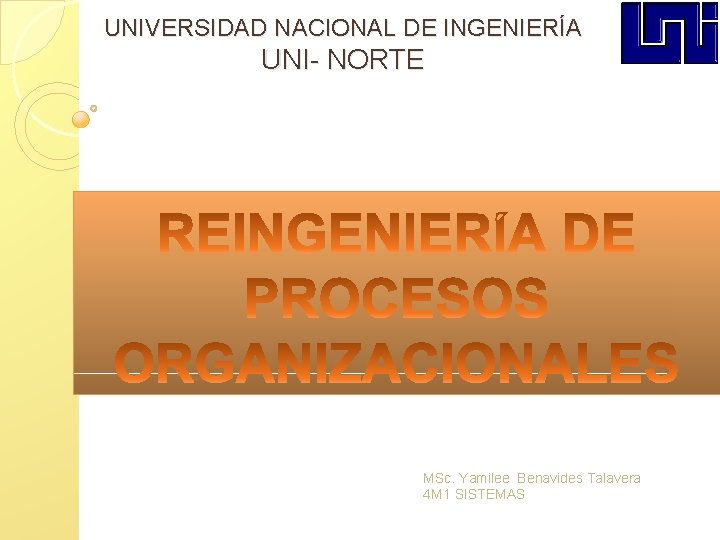 UNIVERSIDAD NACIONAL DE INGENIERÍA
UNI- NORTE

UNI

REINGENIERÍA DE PROCESOS ORGANIZACIONALES

MSc. Yamilee Benavides Talavera
4M1 SISTEMAS